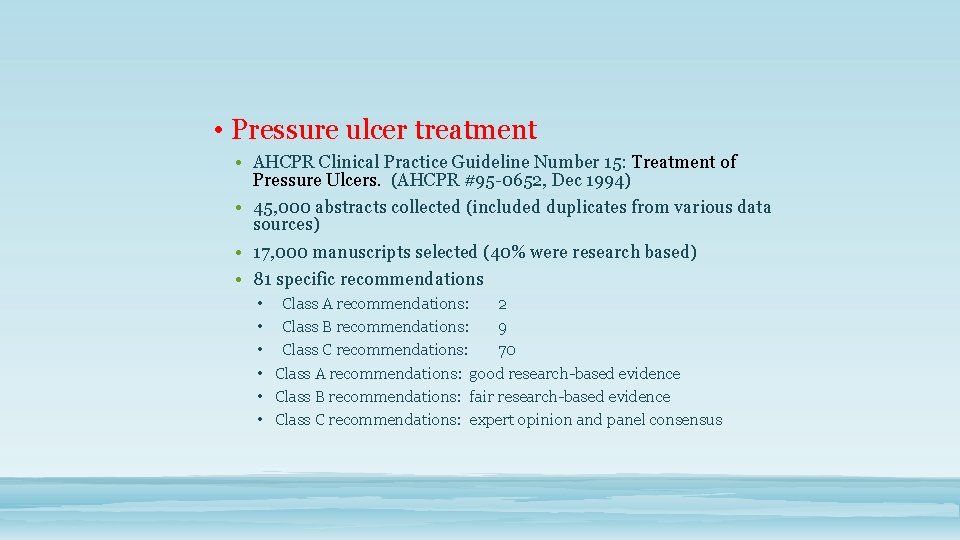 • Pressure ulcer treatment

• AHCPR Clinical Practice Guideline Number 15: Treatment of Pressure Ulcers. (AHCPR #95-0652, Dec 1994)
• 45,000 abstracts collected (included duplicates from various data sources)
• 17,000 manuscripts selected (40% were research based)
• 81 specific recommendations
  • Class A recommendations: 2
  • Class B recommendations: 9
  • Class C recommendations: 70
  • Class A recommendations: good research-based evidence
  • Class B recommendations: fair research-based evidence
  • Class C recommendations: expert opinion and panel consensus